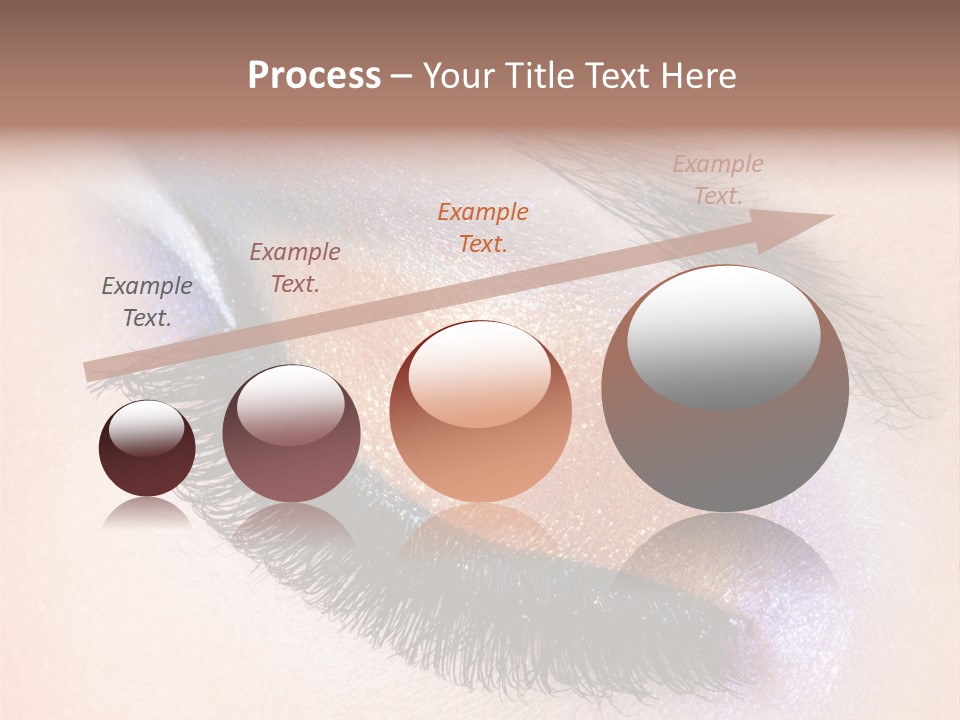 Process – Your Title Text Here

Example Text.

Example Text.

Example Text.

Example Text.